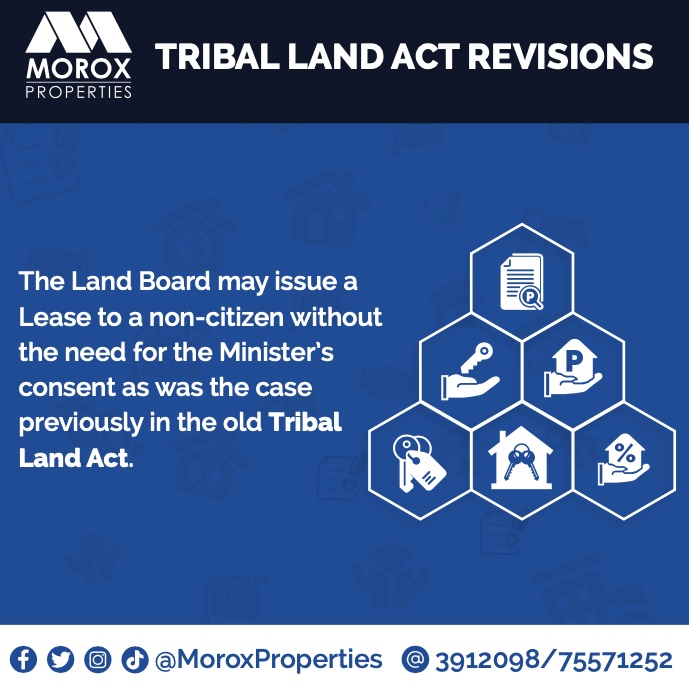 MOROX PROPERTIES

TRIBAL LAND ACT REVISIONS

The Land Board may issue a Lease to a non-citizen without the need for the Minister's consent as was the case previously in the old Tribal Land Act.

P

P

%

@MoroxProperties 3912098/75571252